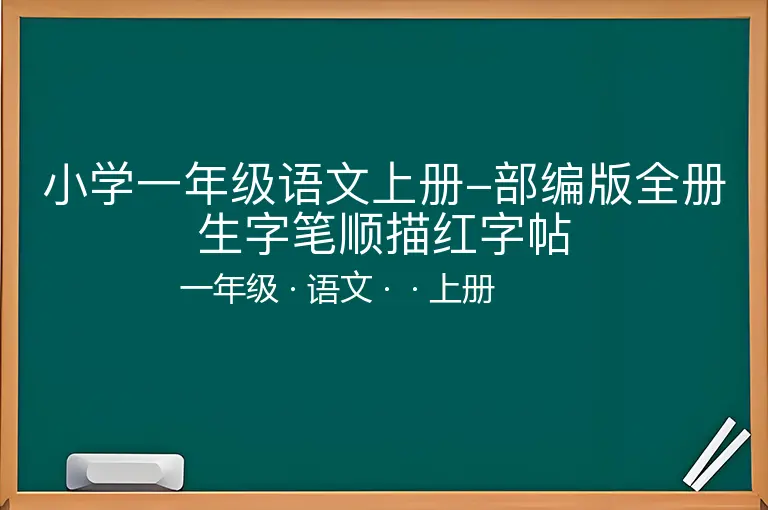 小学一年级语文上册–部编版全册生字笔顺描红字帖

一年级 · 语文 · · 上册